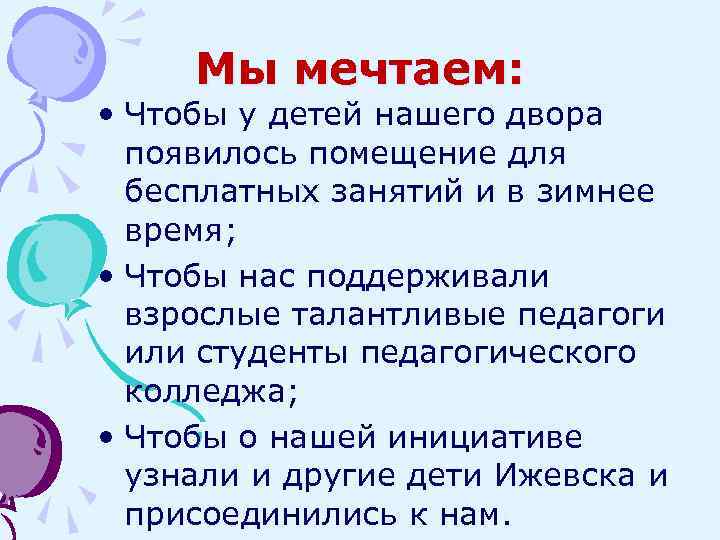 Мы мечтаем:

• Чтобы у детей нашего двора появилось помещение для бесплатных занятий и в зимнее время;
• Чтобы нас поддерживали взрослые талантливые педагоги или студенты педагогического колледжа;
• Чтобы о нашей инициативе узнали и другие дети Ижевска и присоединились к нам.